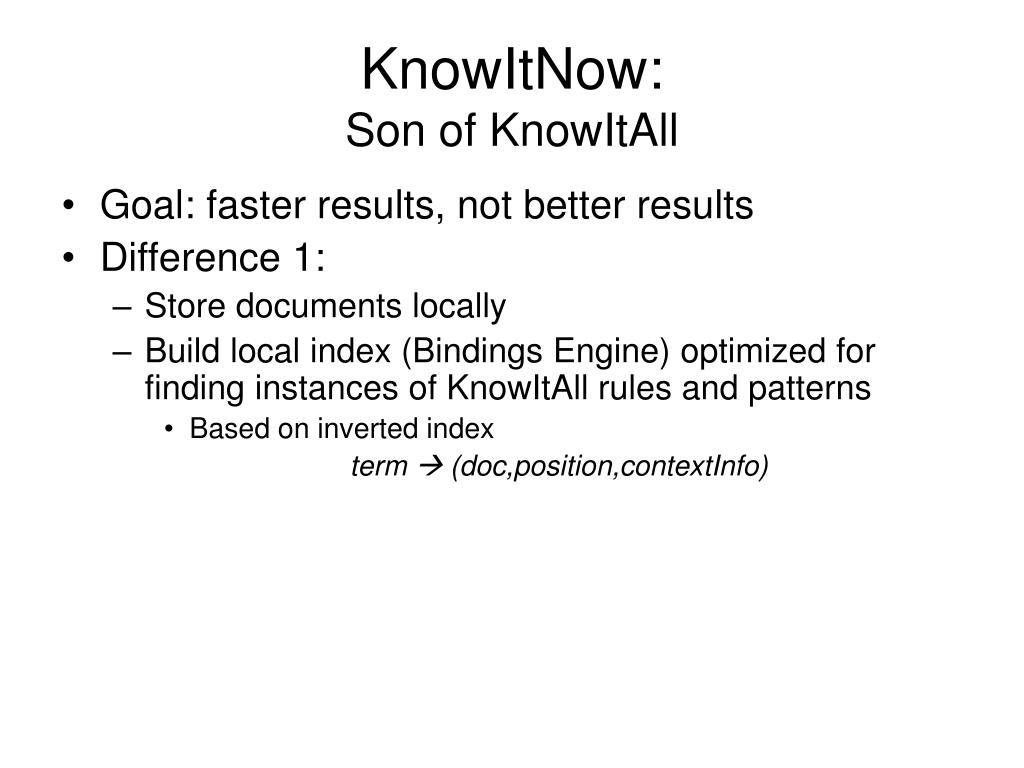 KnowItNow:
Son of KnowItAll

• Goal: faster results, not better results
• Difference 1:
– Store documents locally
– Build local index (Bindings Engine) optimized for finding instances of KnowItAll rules and patterns
• Based on inverted index
term → (doc,position,contextInfo)